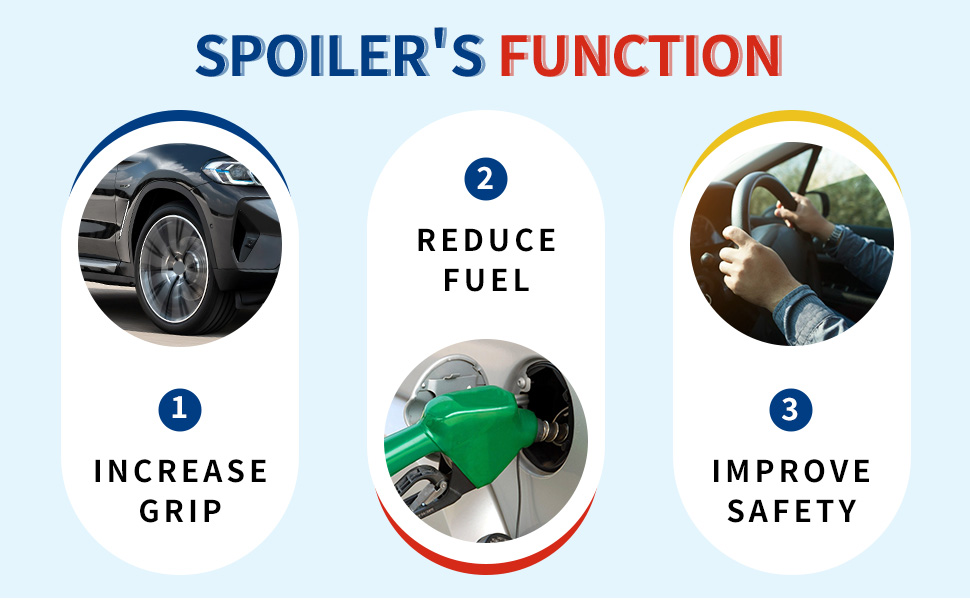 SPOILER'S FUNCTION

1
INCREASE GRIP

2
REDUCE FUEL

3
IMPROVE SAFETY